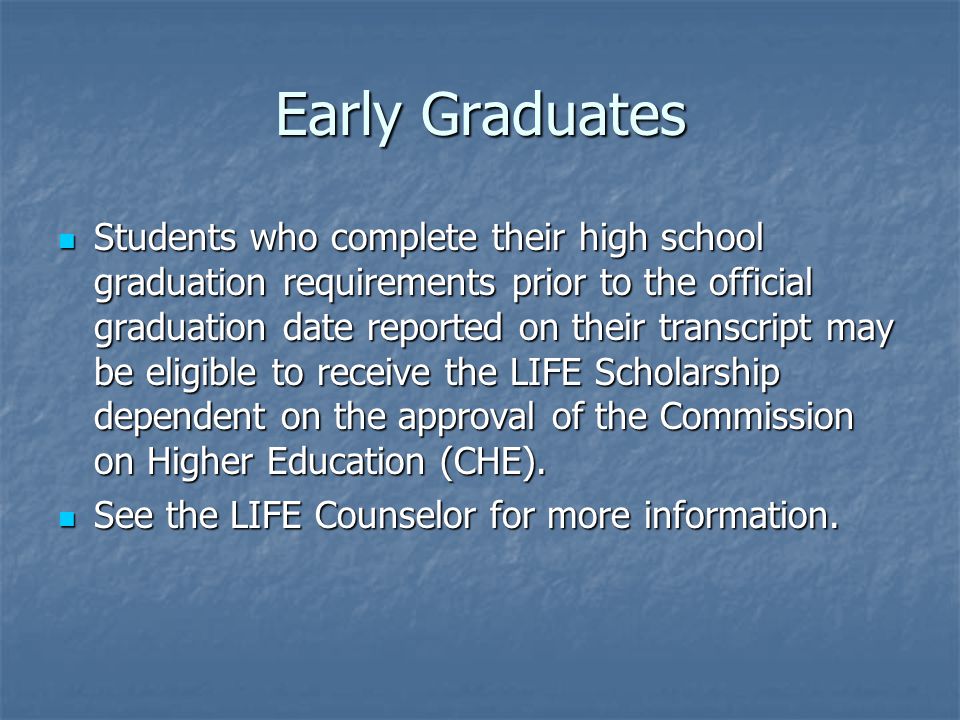 Early Graduates

- Students who complete their high school graduation requirements prior to the official graduation date reported on their transcript may be eligible to receive the LIFE Scholarship dependent on the approval of the Commission on Higher Education (CHE).
- See the LIFE Counselor for more information.